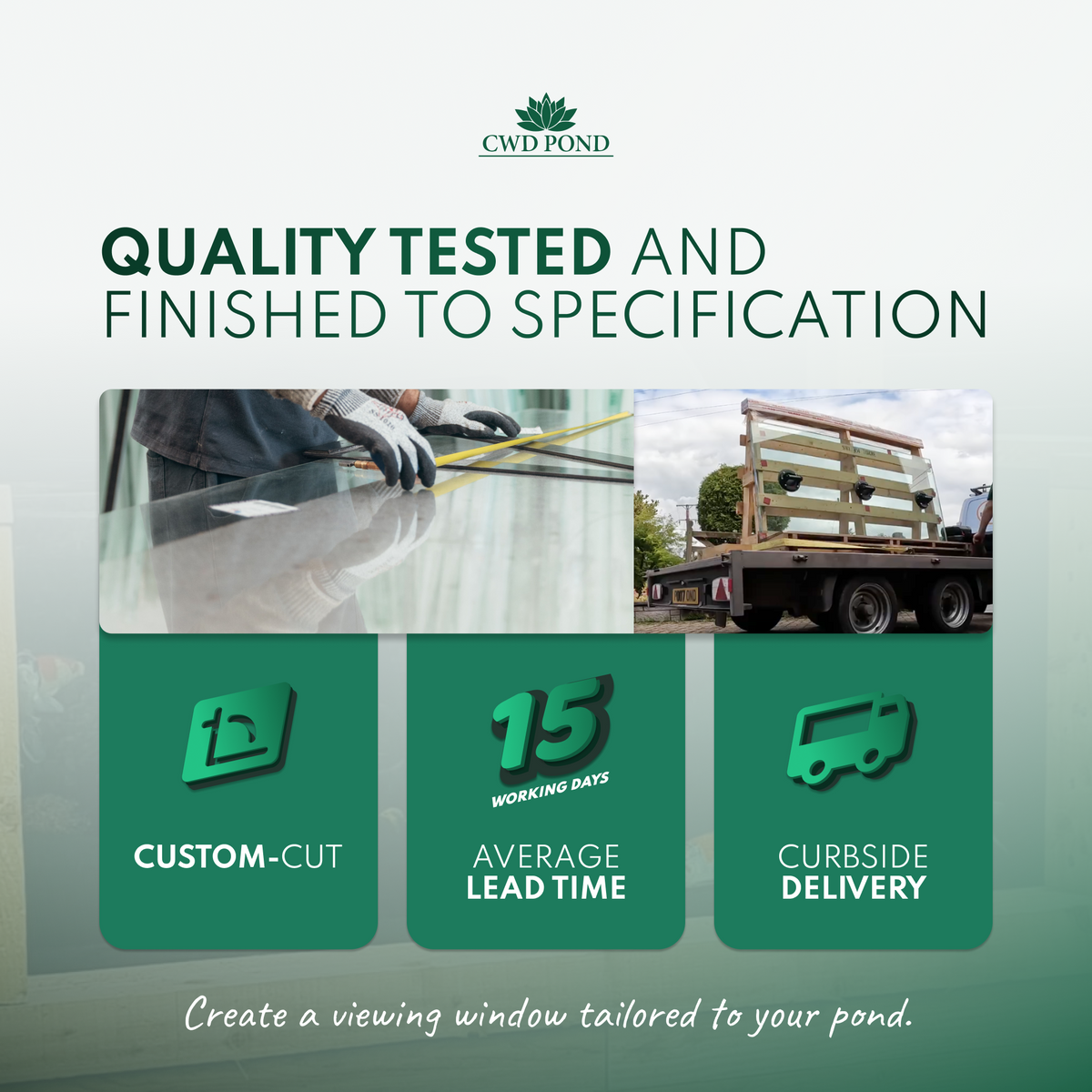 CWD POND

QUALITY TESTED AND FINISHED TO SPECIFICATION

CUSTOM-CUT

15
WORKING DAYS

AVERAGE
LEAD TIME

CURBSIDE
DELIVERY

Create a viewing window tailored to your pond.